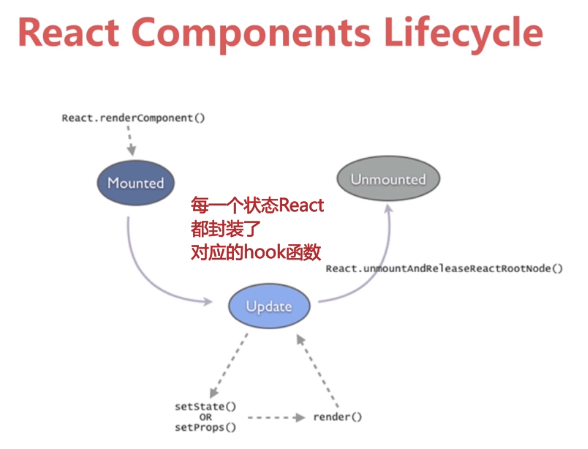 React Components Lifecycle

React.renderComponent()

Mounted

Unmounted

每一个状态React
都封装了
对应的hook函数

React.unmountAndReleaseReactRootNode()

Update

setState()
OR
setProps()

render()